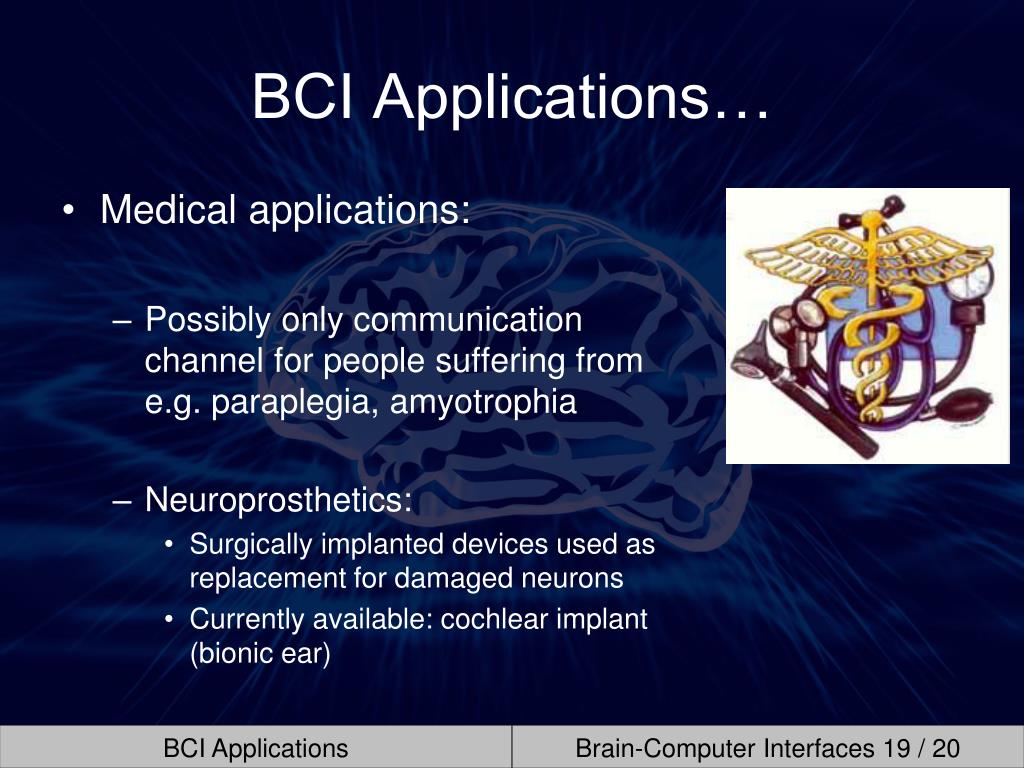 BCI Applications…

• Medical applications:

– Possibly only communication channel for people suffering from e.g. paraplegia, amyotrophia

– Neuroprosthetics:

• Surgically implanted devices used as replacement for damaged neurons

• Currently available: cochlear implant (bionic ear)

BCI Applications

Brain-Computer Interfaces 19 / 20